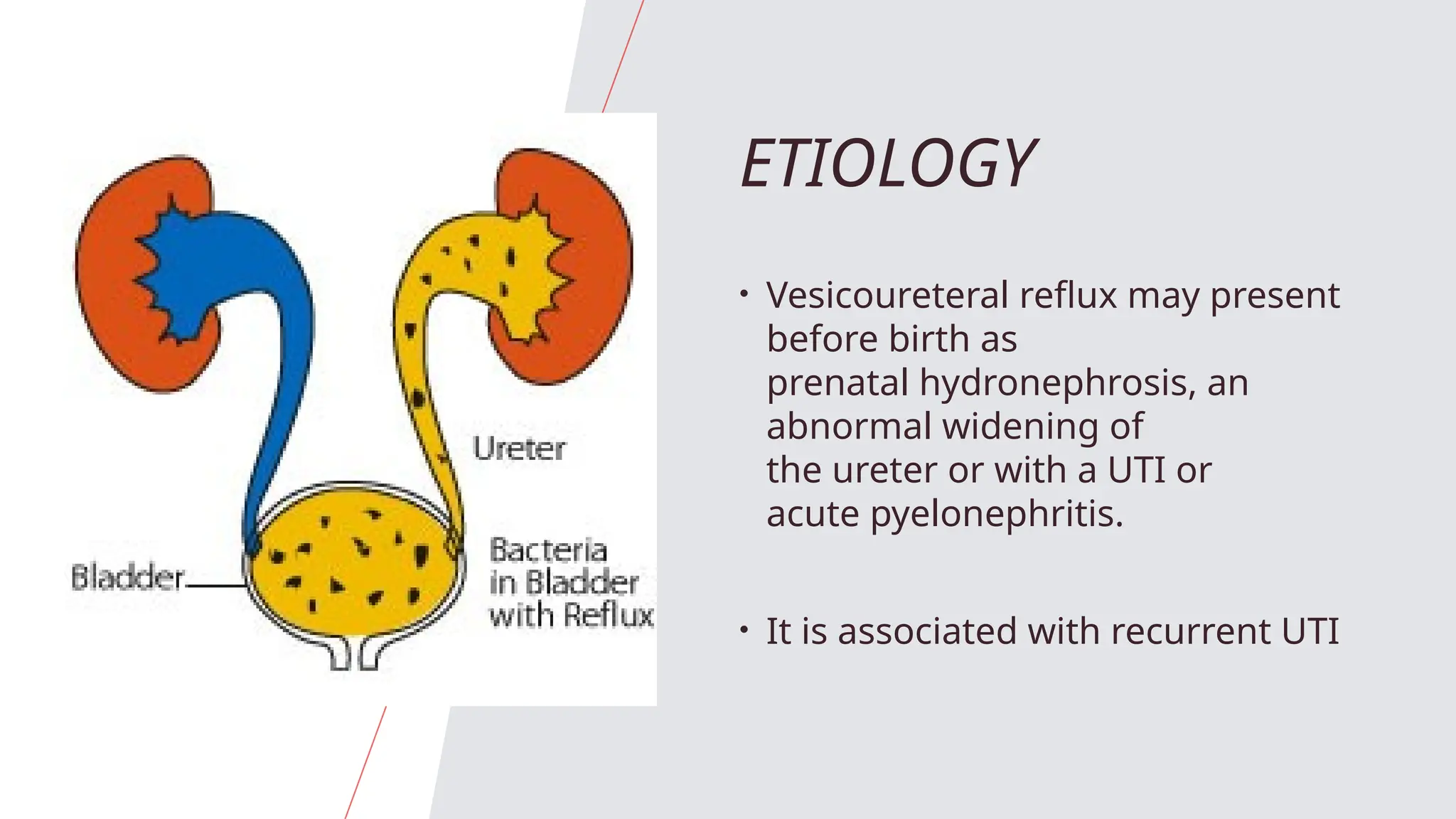 Ureter

Bladder

Bacteria in Bladder with Reflux

ETIOLOGY

• Vesicoureteral reflux may present before birth as prenatal hydronephrosis, an abnormal widening of the ureter or with a UTI or acute pyelonephritis.

• It is associated with recurrent UTI